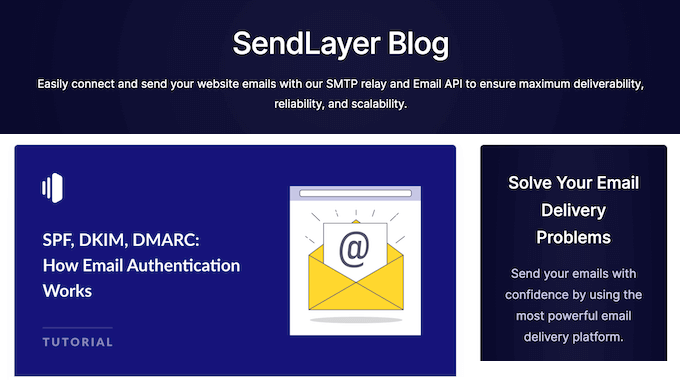 SendLayer Blog

Easily connect and send your website emails with our SMTP relay and Email API to ensure maximum deliverability, reliability, and scalability.

SPF, DKIM, DMARC: How Email Authentication Works

TUTORIAL

@

Solve Your Email Delivery Problems

Send your emails with confidence by using the most powerful email delivery platform.